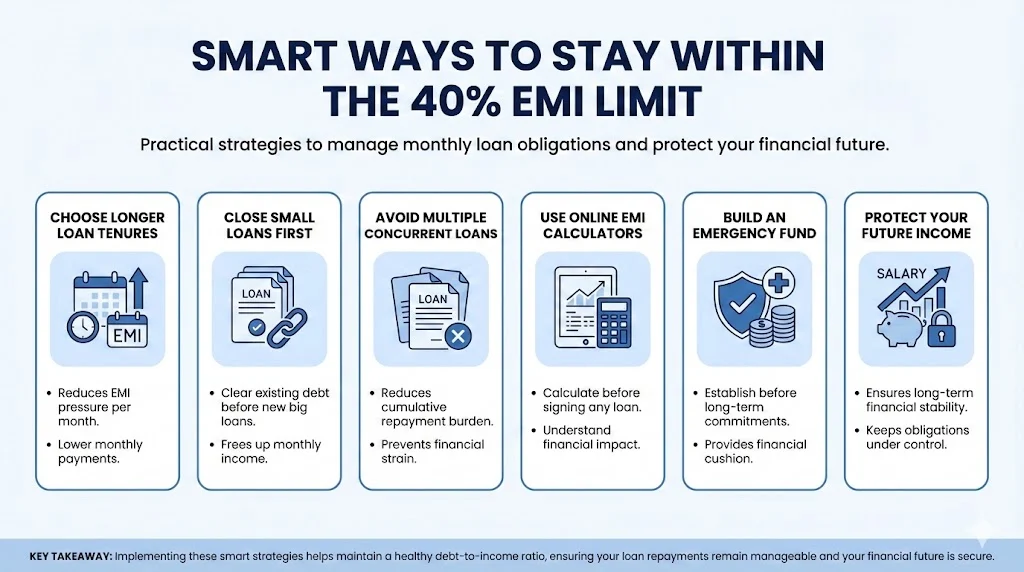 SMART WAYS TO STAY WITHIN THE 40% EMI LIMIT

Practical strategies to manage monthly loan obligations and protect your financial future.

CHOOSE LONGER LOAN TENURES

EMI

• Reduces EMI pressure per month.
• Lower monthly payments.

CLOSE SMALL LOANS FIRST

LOAN

• Clear existing debt before new big loans.
• Frees up monthly income.

AVOID MULTIPLE CONCURRENT LOANS

LOAN

• Reduces cumulative repayment burden.
• Prevents financial strain.

USE ONLINE EMI CALCULATORS

• Calculate before signing any loan.
• Understand financial impact.

BUILD AN EMERGENCY FUND

• Establish before long-term commitments.
• Provides financial cushion.

PROTECT YOUR FUTURE INCOME

SALARY

• Ensures long-term financial stability.
• Keeps obligations under control.

KEY TAKEAWAY: Implementing these smart strategies helps maintain a healthy debt-to-income ratio, ensuring your loan repayments remain manageable and your financial future is secure.